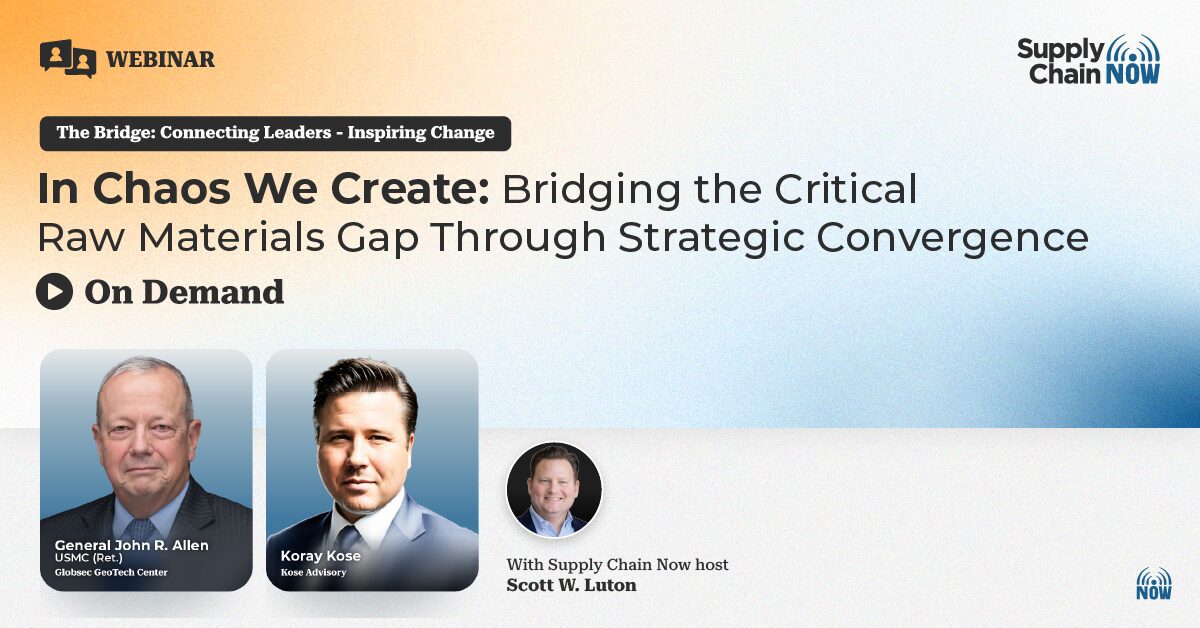 WEBINAR

Supply Chain NOW

The Bridge: Connecting Leaders - Inspiring Change

In Chaos We Create: Bridging the Critical Raw Materials Gap Through Strategic Convergence

On Demand

General John R. Allen
USMC (Ret.)
Globsec GeoTech Center

Koray Kose
Kose Advisory

With Supply Chain Now host
Scott W. Luton

NOW